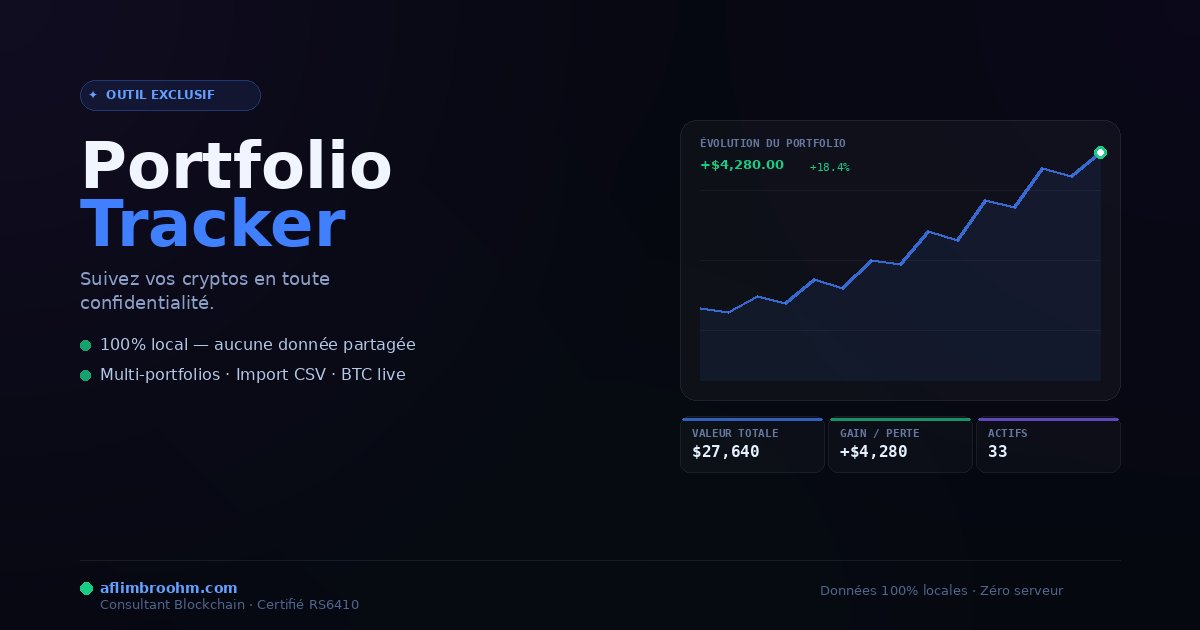 ✦ OUTIL EXCLUSIF

Portfolio
Tracker

Suivez vos cryptos en toute confidentialité.

100% local — aucune donnée partagée

Multi-portfolios · Import CSV · BTC live

ÉVOLUTION DU PORTFOLIO
+$4,280.00 +18.4%

VALEUR TOTALE
$27,640

GAIN / PERTE
+$4,280

ACTIFS
33

aflimbroohm.com
Consultant Blockchain · Certifié RS6410

Données 100% locales · Zéro serveur